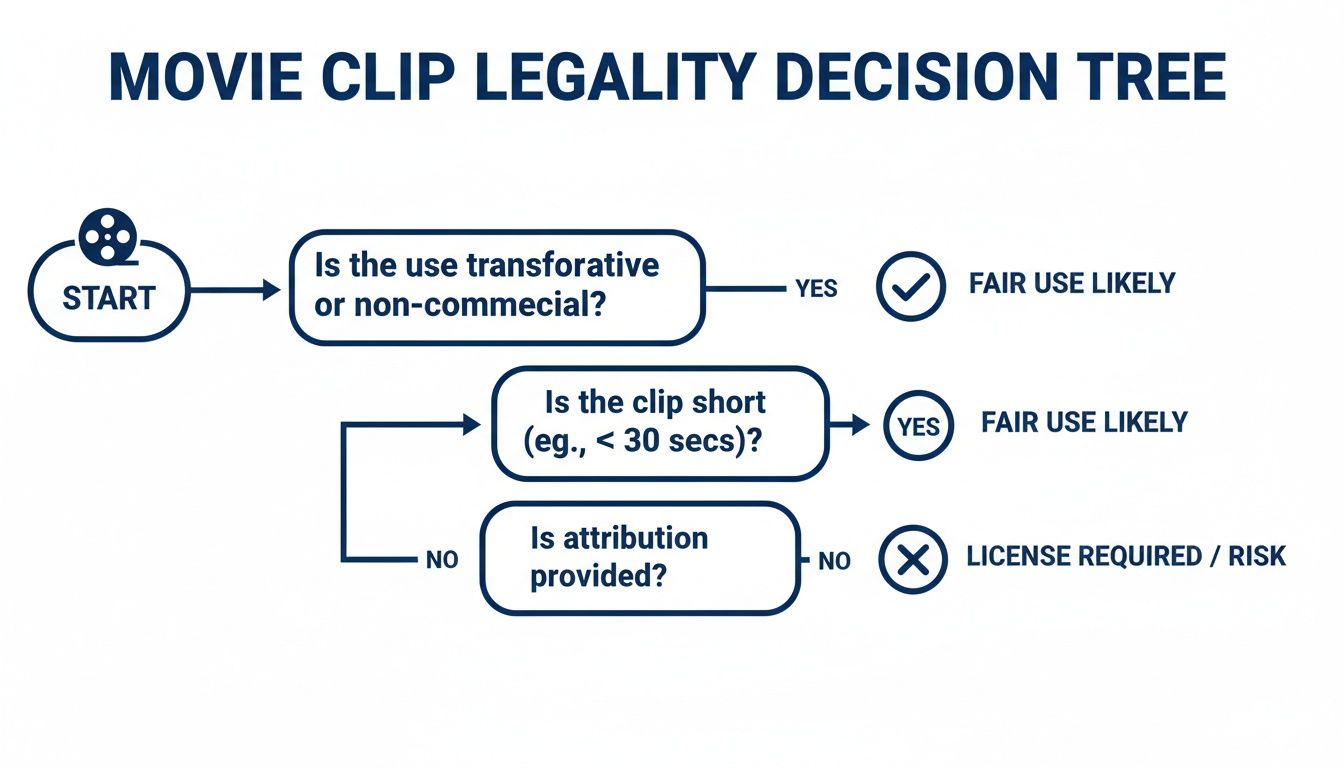 MOVIE CLIP LEGALITY DECISION TREE

START

Is the use transforative or non-commecial?

YES

FAIR USE LIKELY

Is the clip short (eg., < 30 secs)?

YES

FAIR USE LIKELY

NO

Is attribution provided?

NO

LICENSE REQUIRED / RISK